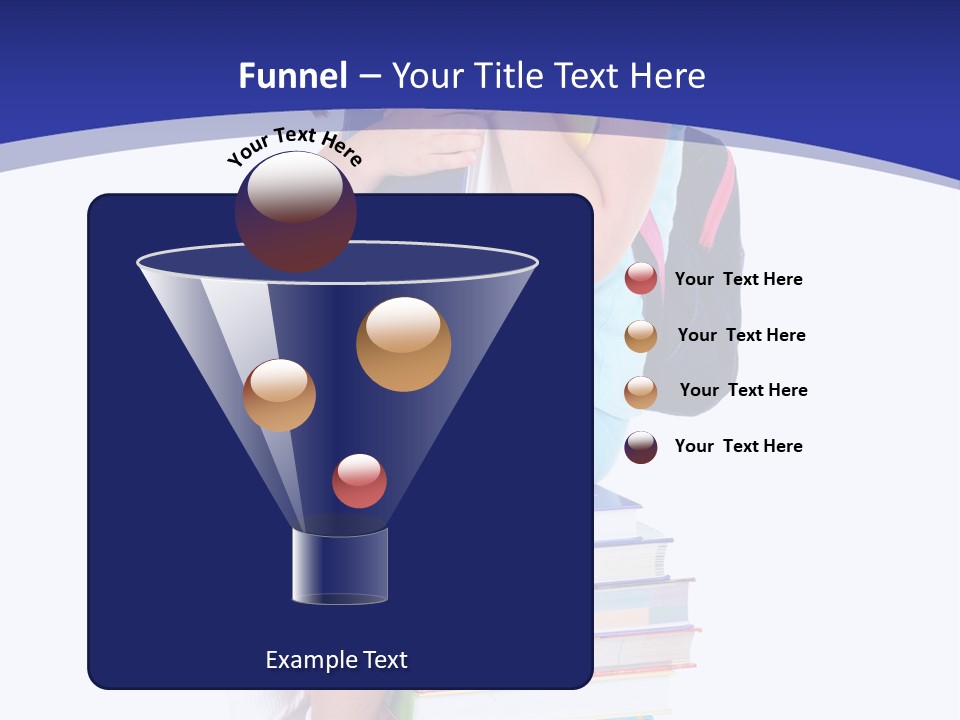 Funnel – Your Title Text Here

Your Text Here

Your  Text Here

Your  Text Here

Your  Text Here

Your  Text Here

Example Text